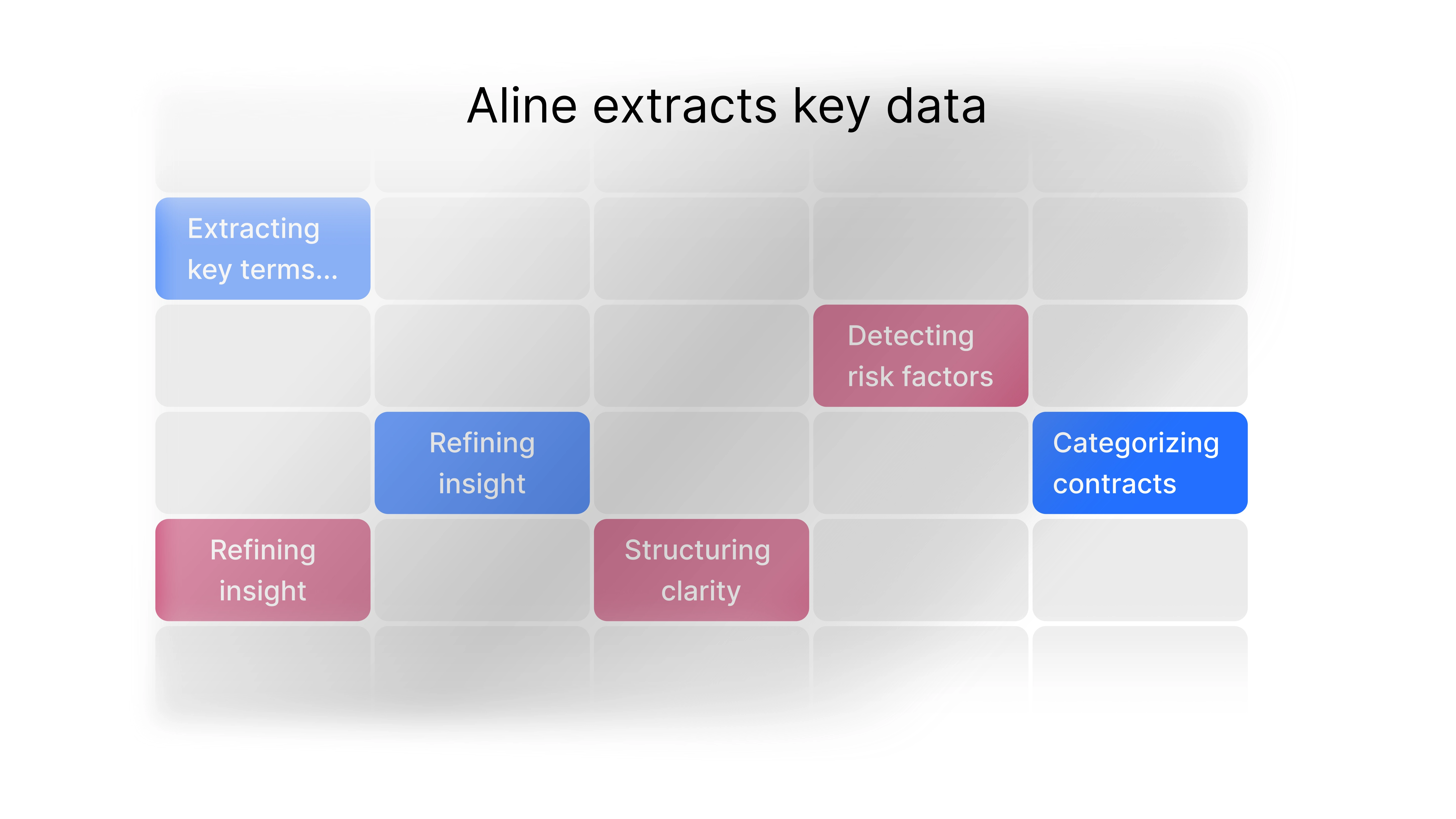 Aline extracts key data

Extracting key terms...

Detecting risk factors

Refining insight

Categorizing contracts

Refining insight

Structuring clarity